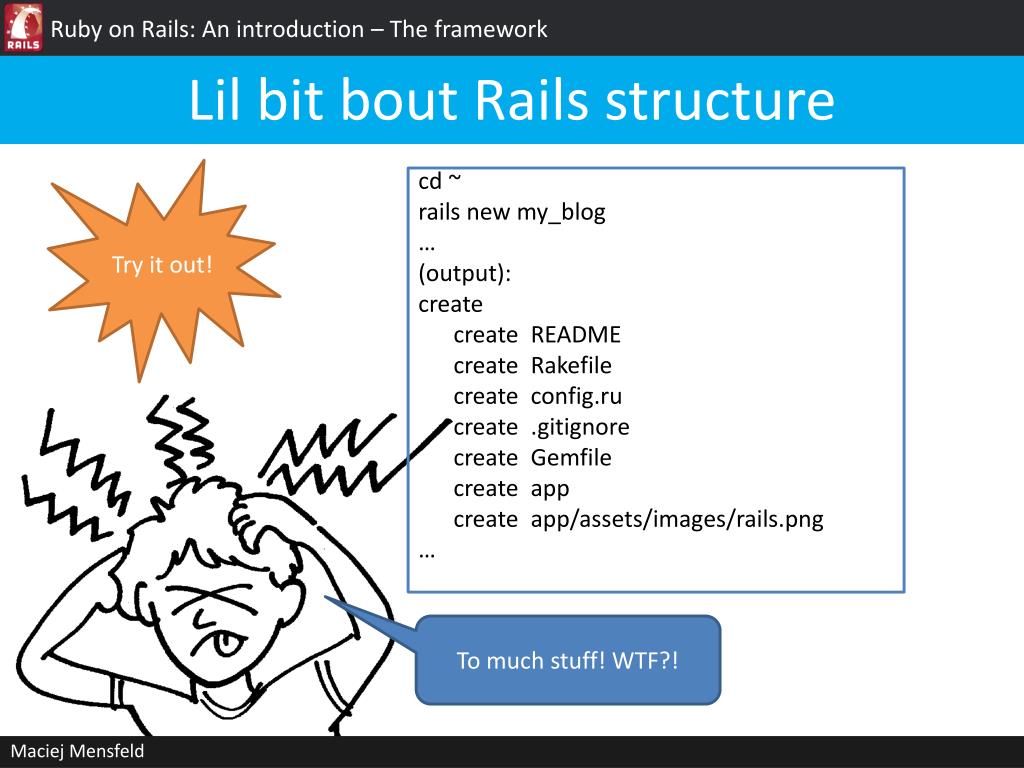 RAILS

Ruby on Rails: An introduction – The framework

Lil bit bout Rails structure

Try it out!

cd ~
rails new my_blog
…
(output):
create
create README
create Rakefile
create config.ru
create .gitignore
create Gemfile
create app
create app/assets/images/rails.png
…

To much stuff! WTF?!

Maciej Mensfeld